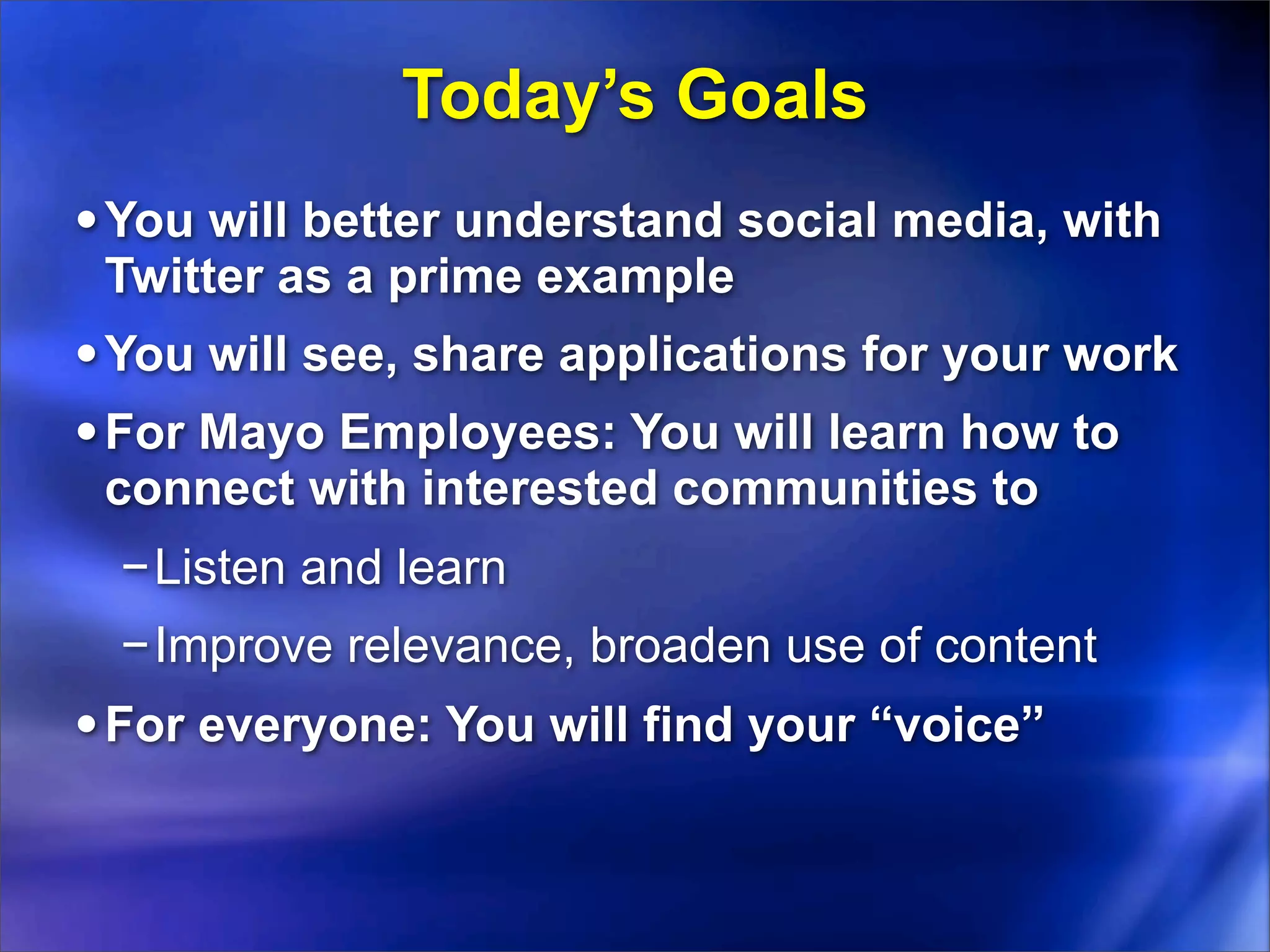 Today’s Goals

• You will better understand social media, with Twitter as a prime example

• You will see, share applications for your work

• For Mayo Employees: You will learn how to connect with interested communities to

– Listen and learn

– Improve relevance, broaden use of content

• For everyone: You will find your “voice”